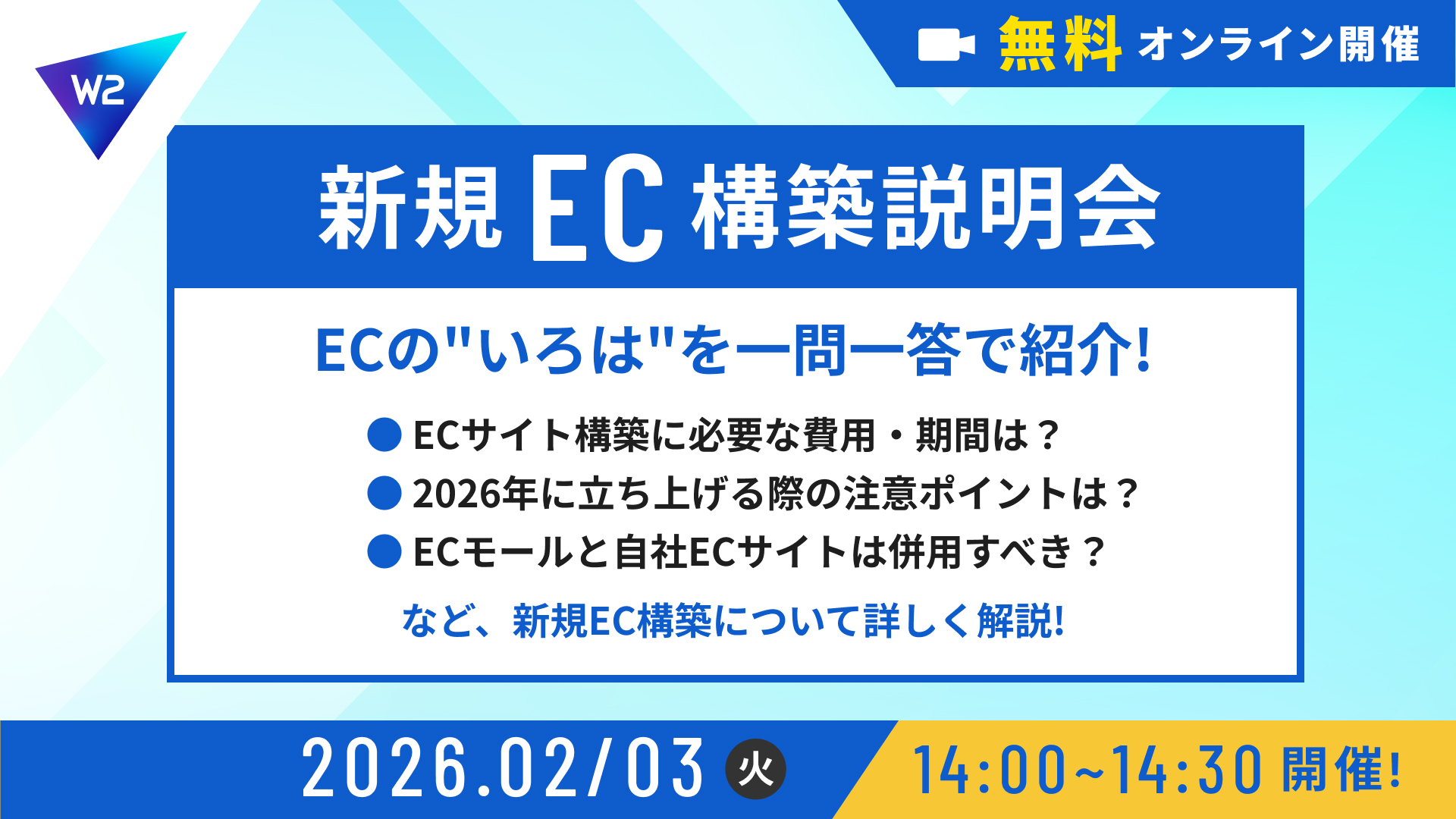 W2

無料 オンライン開催

新規 EC 構築説明会

ECの"いろは"を一問一答で紹介!

● ECサイト構築に必要な費用・期間は？
● 2026年に立ち上げる際の注意ポイントは？
● ECモールと自社ECサイトは併用すべき？

など、新規EC構築について詳しく解説!

2026.02/03 火 14:00~14:30 開催!